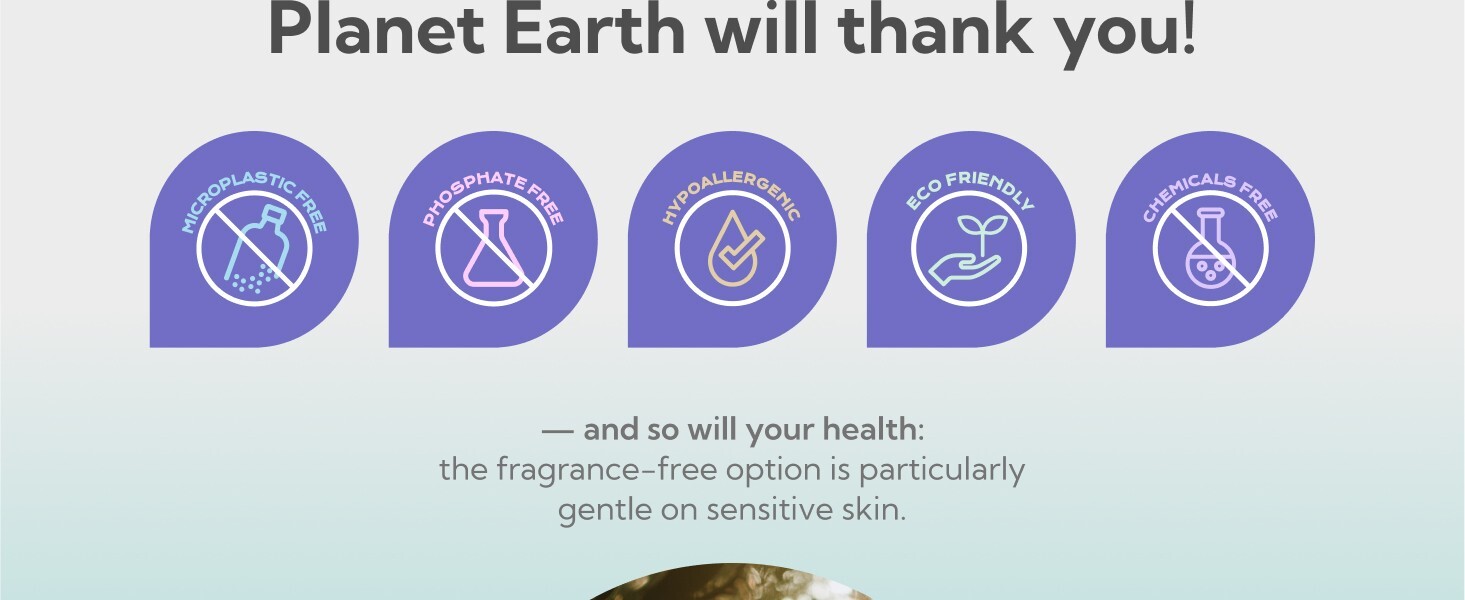 Planet Earth will thank you!

MICROPLASTIC FREE

PHOSPHATE FREE

HYPOALLERGENIC

ECO FRIENDLY

CHEMICALS FREE

— and so will your health: the fragrance-free option is particularly gentle on sensitive skin.